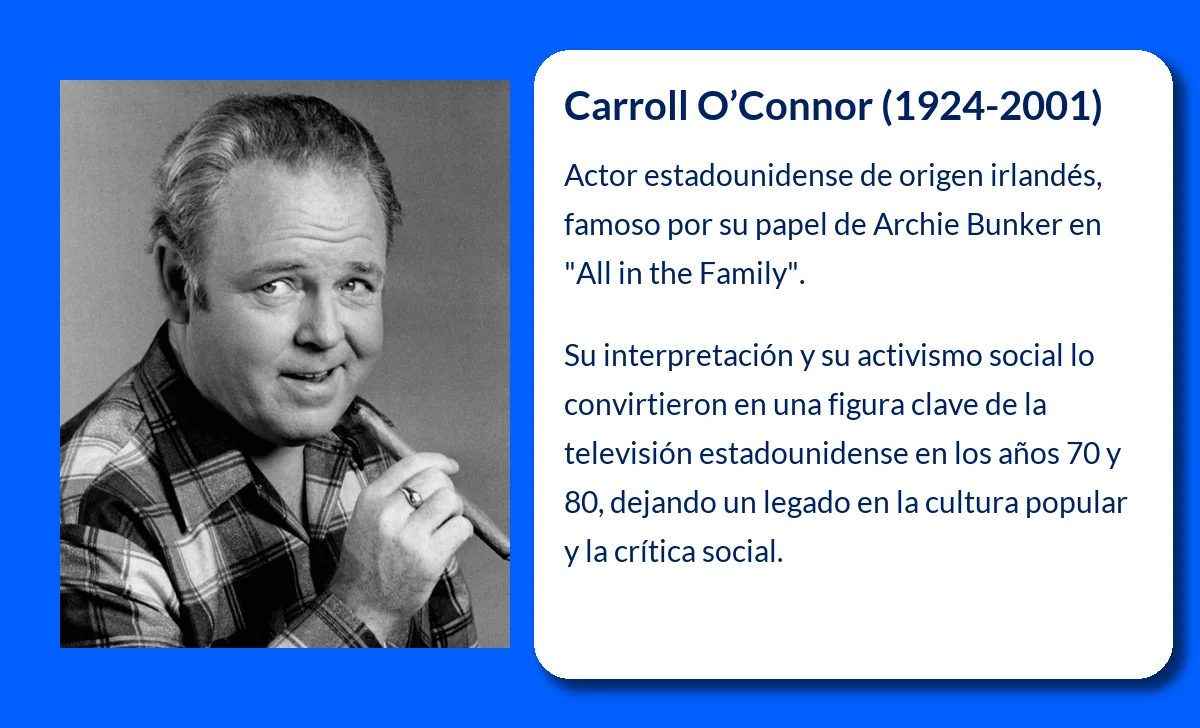 Carroll O’Connor (1924-2001)

Actor estadounidense de origen irlandés, famoso por su papel de Archie Bunker en "All in the Family".

Su interpretación y su activismo social lo convirtieron en una figura clave de la televisión estadounidense en los años 70 y 80, dejando un legado en la cultura popular y la crítica social.